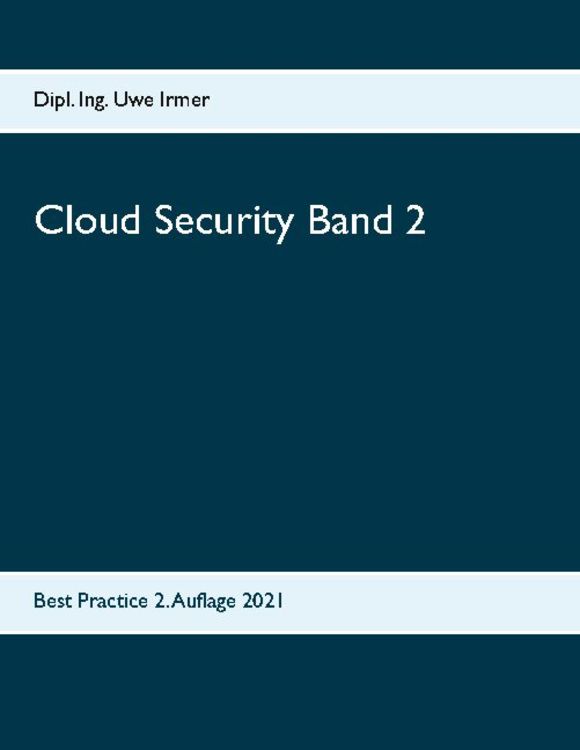 Dipl. Ing. Uwe Irmer

Cloud Security Band 2

Best Practice 2.Auflage 2021